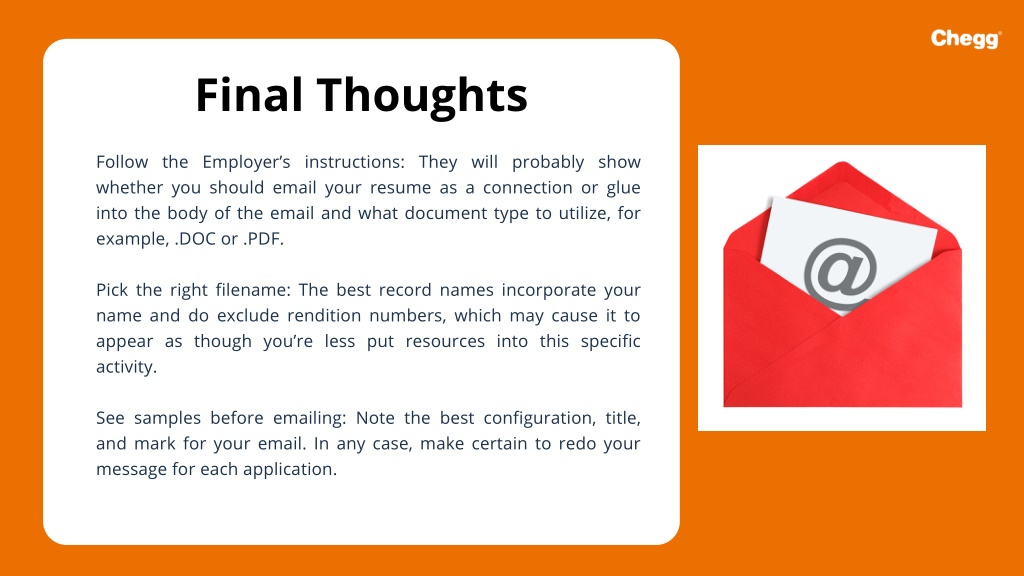 Chegg

Final Thoughts

Follow the Employer's instructions: They will probably show whether you should email your resume as a connection or glue into the body of the email and what document type to utilize, for example, .DOC or .PDF.

Pick the right filename: The best record names incorporate your name and do exclude rendition numbers, which may cause it to appear as though you're less put resources into this specific activity.

See samples before emailing: Note the best configuration, title, and mark for your email. In any case, make certain to redo your message for each application.

@